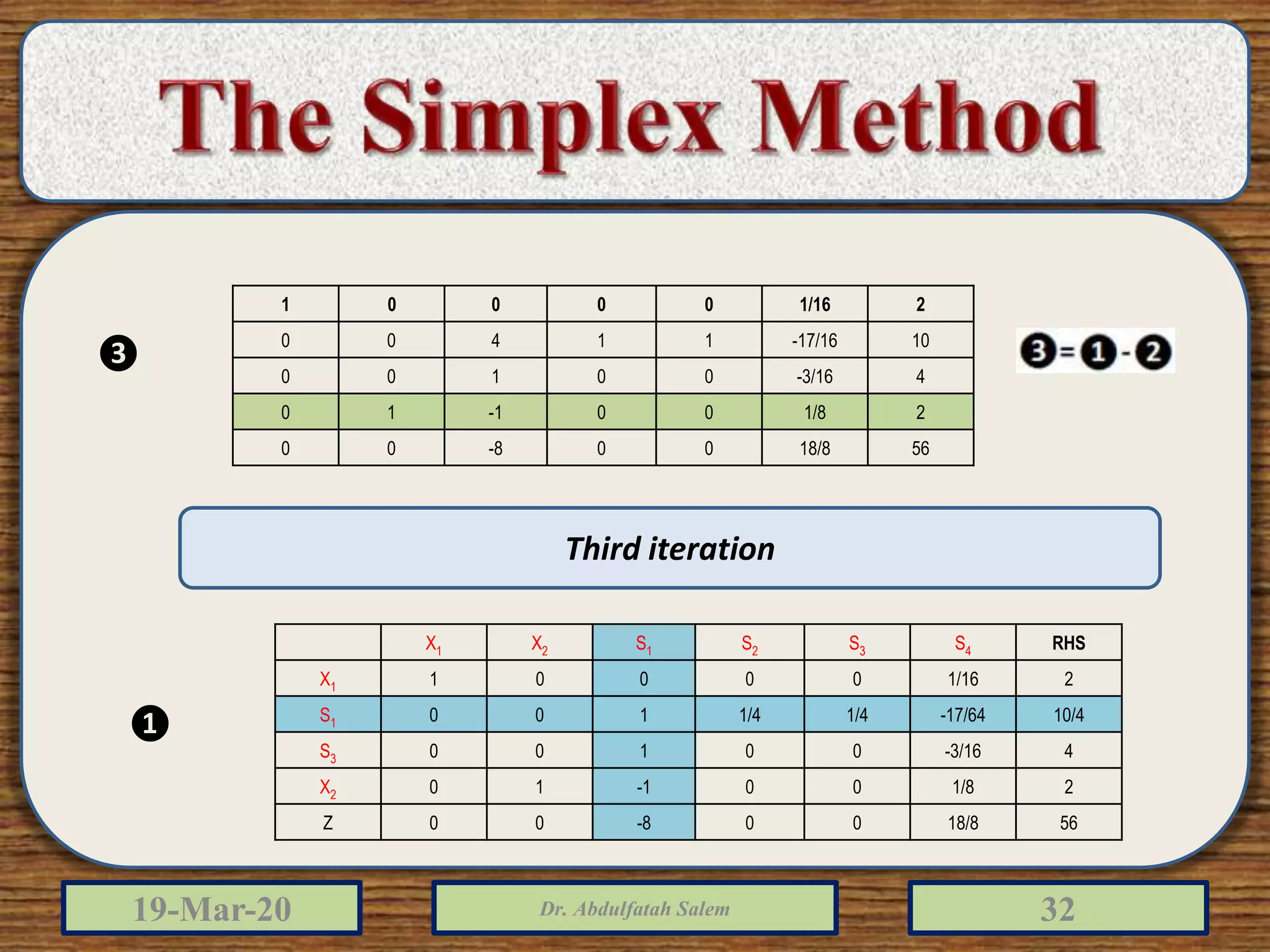 The Simplex Method

❸

| 1 | 0 | 0 | 0 | 0 | 1/16 | 2 |
|---|---|---|---|---|---|---|
| 0 | 0 | 4 | 1 | 1 | -17/16 | 10 |
| 0 | 0 | 1 | 0 | 0 | -3/16 | 4 |
| 0 | 1 | -1 | 0 | 0 | 1/8 | 2 |
| 0 | 0 | -8 | 0 | 0 | 18/8 | 56 |

❸=❶-❷

Third iteration

❶

| | $X_1$ | $X_2$ | $S_1$ | $S_2$ | $S_3$ | $S_4$ | RHS |
|---|---|---|---|---|---|---|---|
| $X_1$ | 1 | 0 | 0 | 0 | 0 | 1/16 | 2 |
| $S_1$ | 0 | 0 | 1 | 1/4 | 1/4 | -17/64 | 10/4 |
| $S_3$ | 0 | 0 | 1 | 0 | 0 | -3/16 | 4 |
| $X_2$ | 0 | 1 | -1 | 0 | 0 | 1/8 | 2 |
| Z | 0 | 0 | -8 | 0 | 0 | 18/8 | 56 |

19-Mar-20

Dr. Abdulfatah Salem

32